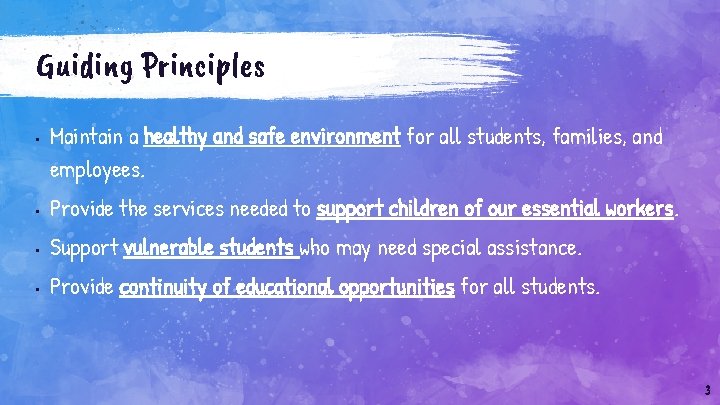 Guiding Principles

▪ Maintain a healthy and safe environment for all students, families, and employees.

▪ Provide the services needed to support children of our essential workers.

▪ Support vulnerable students who may need special assistance.

▪ Provide continuity of educational opportunities for all students.

3